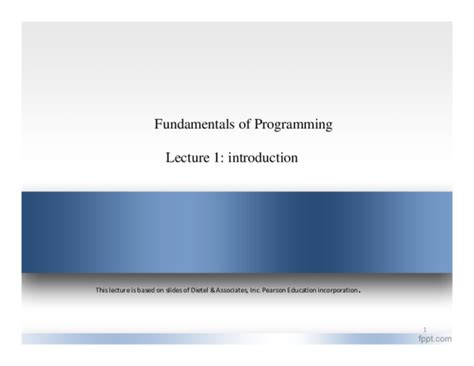 Fundamentals of Programming

Lecture 1: introduction

This lecture is based on slides of Dietel & Associates, Inc. Pearson Education incorporation.

1

fppt.com